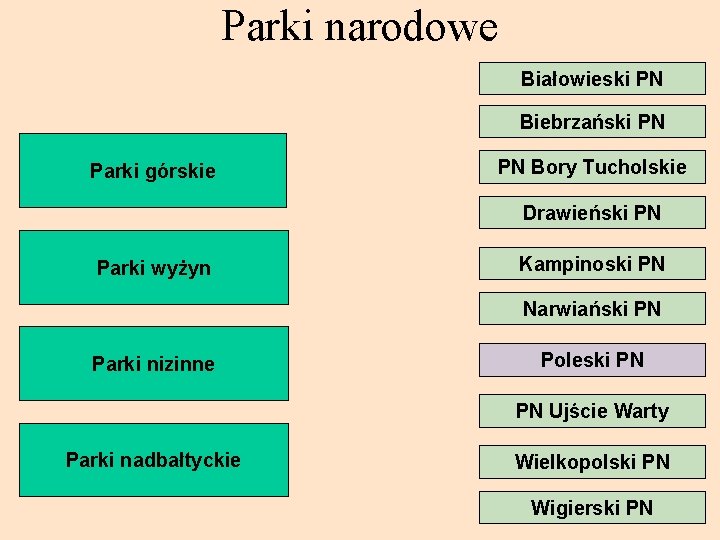 Parki narodowe

Parki górskie

Parki wyżyn

Parki nizinne

Parki nadbałtyckie

Białowieski PN

Biebrzański PN

PN Bory Tucholskie

Drawieński PN

Kampinoski PN

Narwiański PN

Poleski PN

PN Ujście Warty

Wielkopolski PN

Wigierski PN